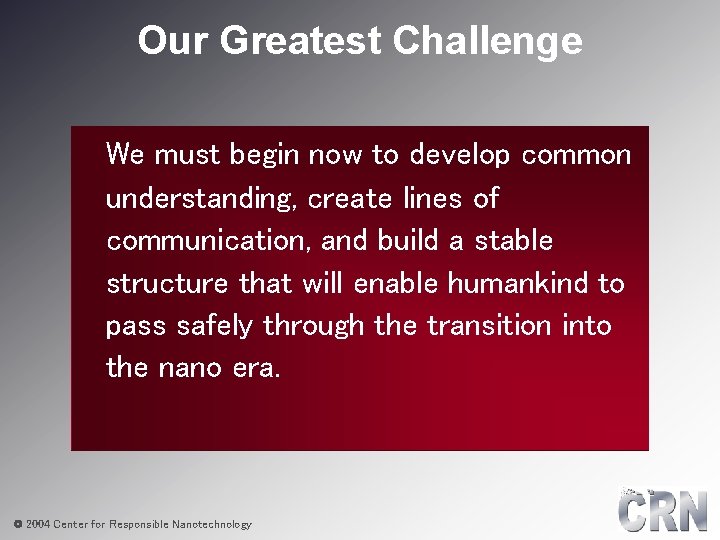 Our Greatest Challenge

We must begin now to develop common understanding, create lines of communication, and build a stable structure that will enable humankind to pass safely through the transition into the nano era.

© 2004 Center for Responsible Nanotechnology

CRN